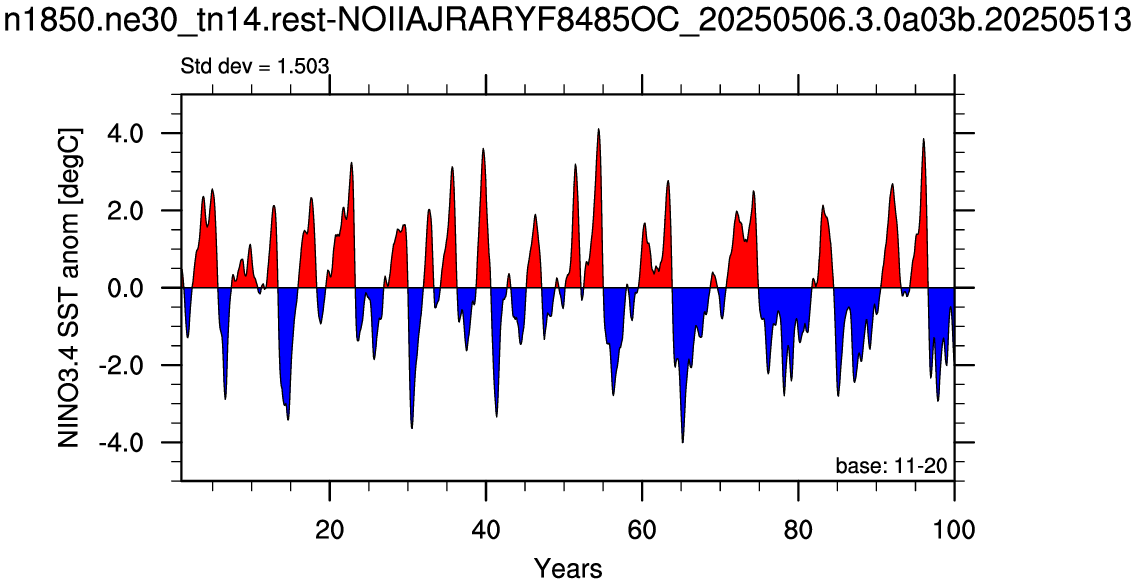 n1850.ne30_tn14.rest-NOIIAJRARYF8485OC_20250506.3.0a03b.20250513

Std dev = 1.503

NINO3.4 SST anom [degC]

4.0
2.0
0.0
-2.0
-4.0

base: 11-20

20
40
60
80
100

Years